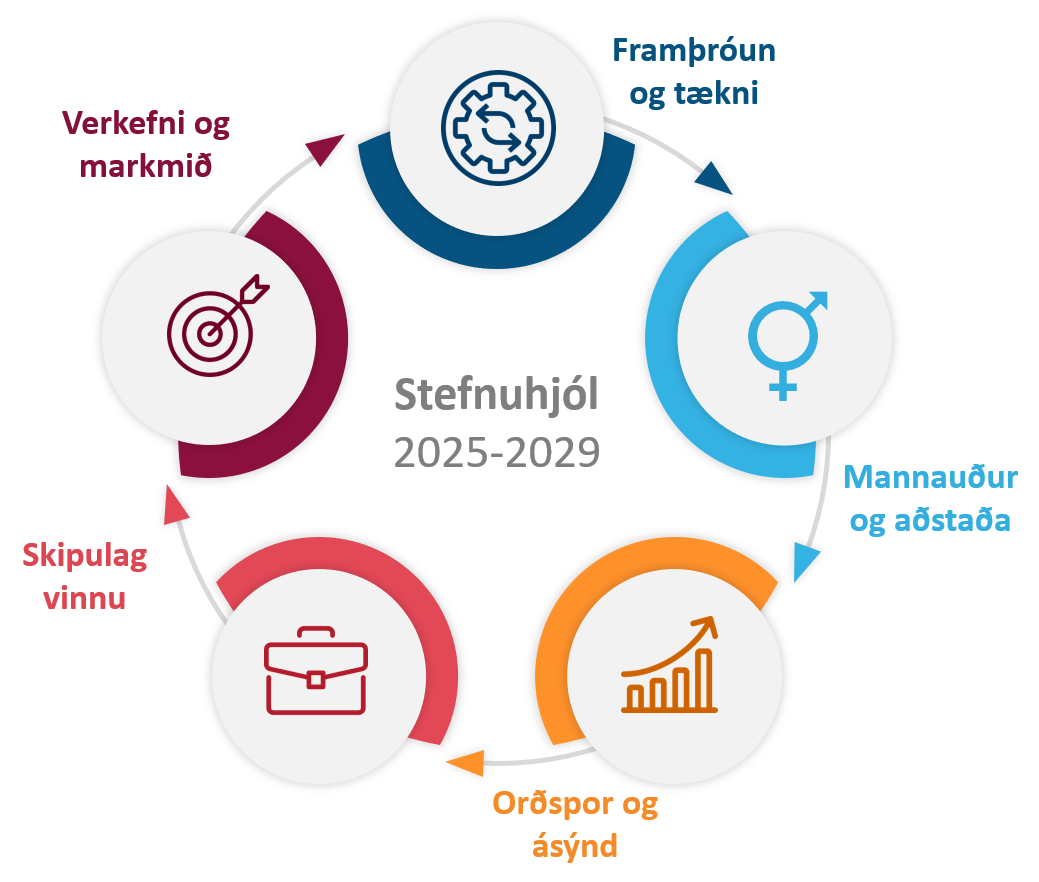 Stefnuhjól
2025-2029

Framþróun og tækni

Mannauður og aðstaða

Orðspor og ásýnd

Skipulag vinnu

Verkefni og markmið